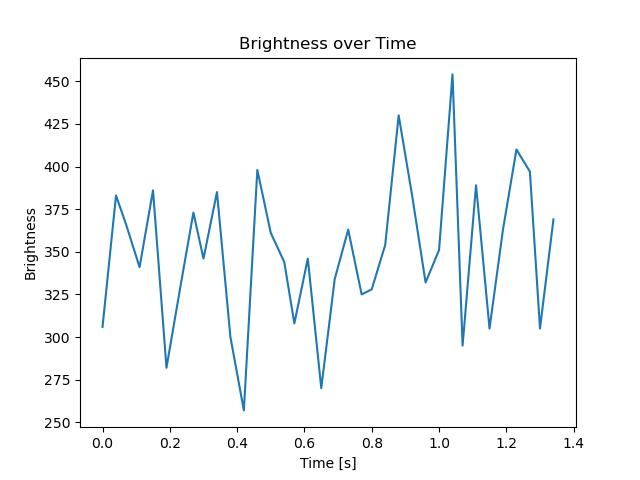 Brightness over Time

450
425
400
375
350
325
300
275
250

Brightness

0.0
0.2
0.4
0.6
0.8
1.0
1.2
1.4

Time [s]